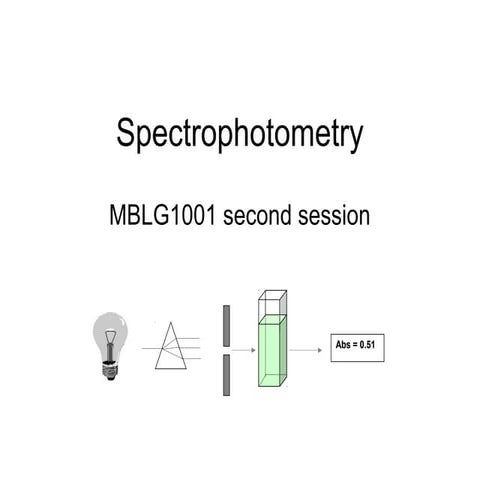 Spectrophotometry

MBLG1001 second session

Abs = 0.51